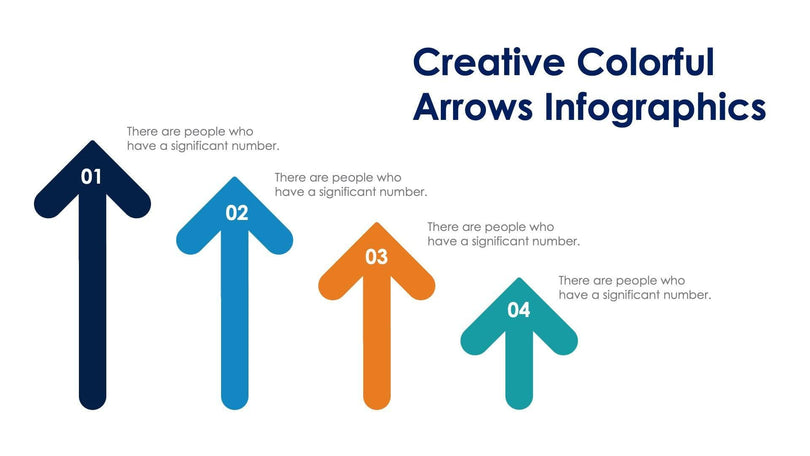 Creative Colorful Arrows Infographics

There are people who have a significant number.

01

There are people who have a significant number.

02

There are people who have a significant number.

03

There are people who have a significant number.

04